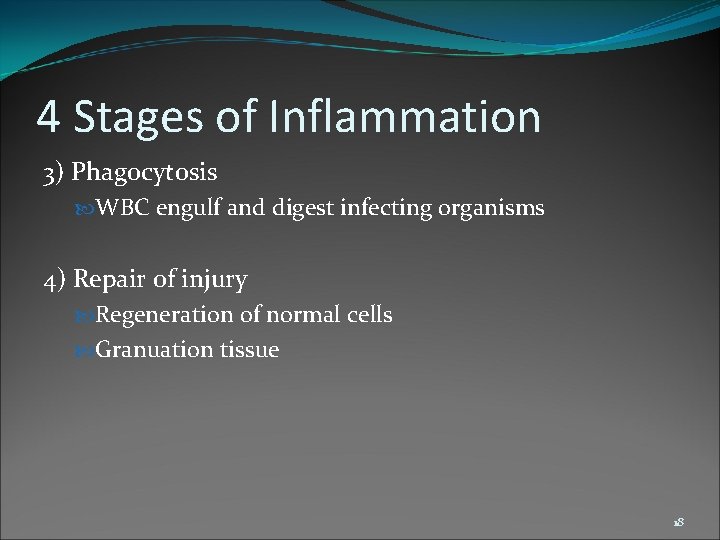 4 Stages of Inflammation

3) Phagocytosis

WBC engulf and digest infecting organisms

4) Repair of injury

Regeneration of normal cells

Granuation tissue

18